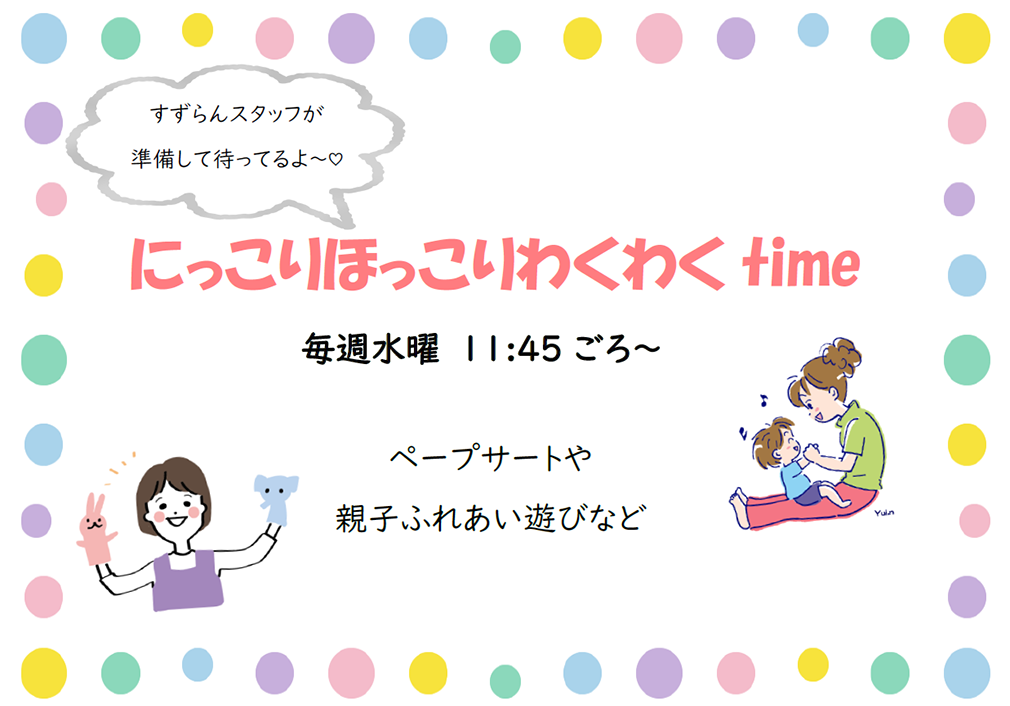 すずらんスタッフが
準備して待ってるよ~♡

にっこりほっこりわくわく time

毎週水曜 11:45 ごろ~

ペープサートや
親子ふれあい遊びなど

Yuin